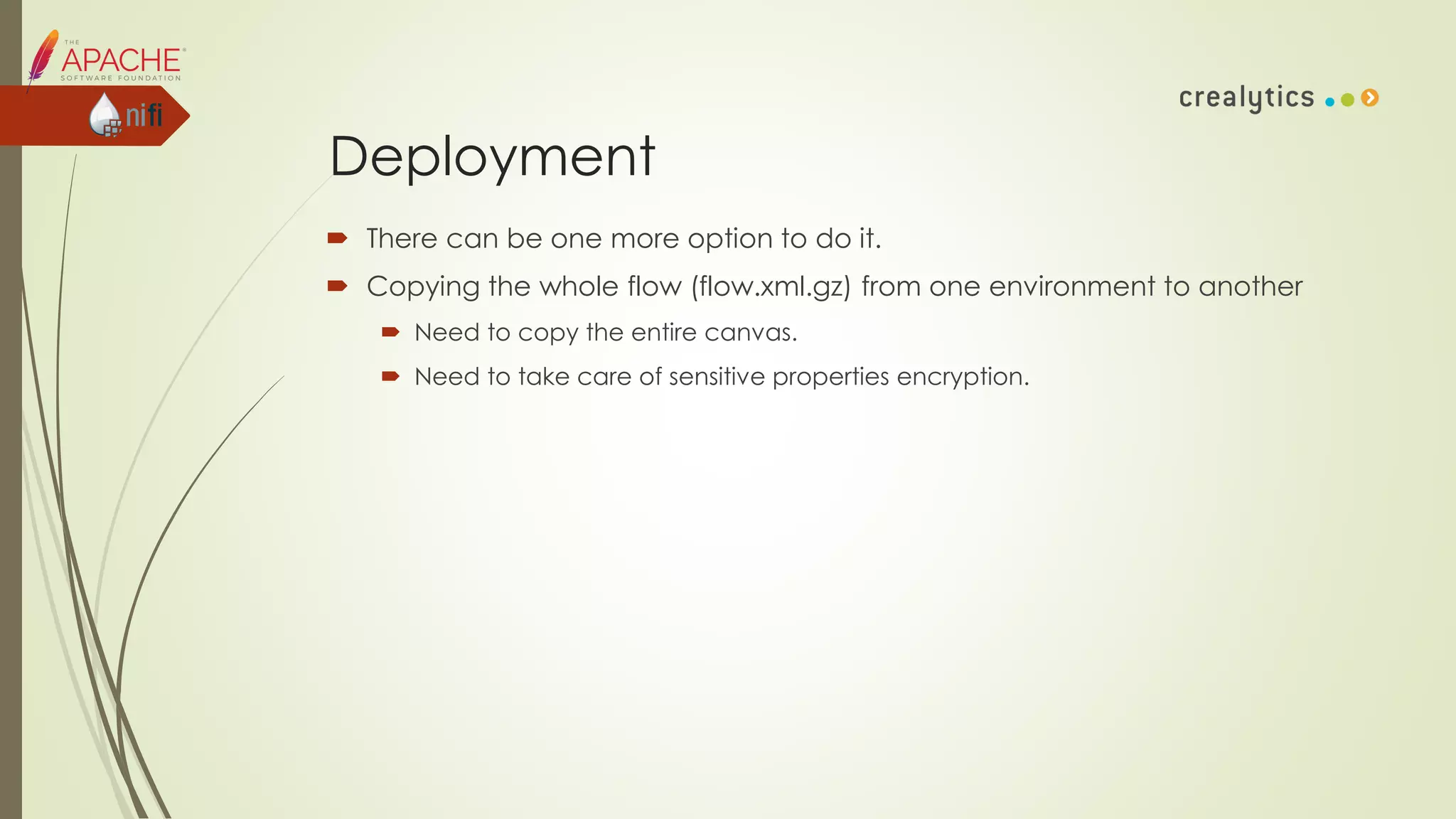 THE APACHE SOFTWARE FOUNDATION

nifi

crealytics

Deployment

There can be one more option to do it.

Copying the whole flow (flow.xml.gz) from one environment to another

Need to copy the entire canvas.

Need to take care of sensitive properties encryption.